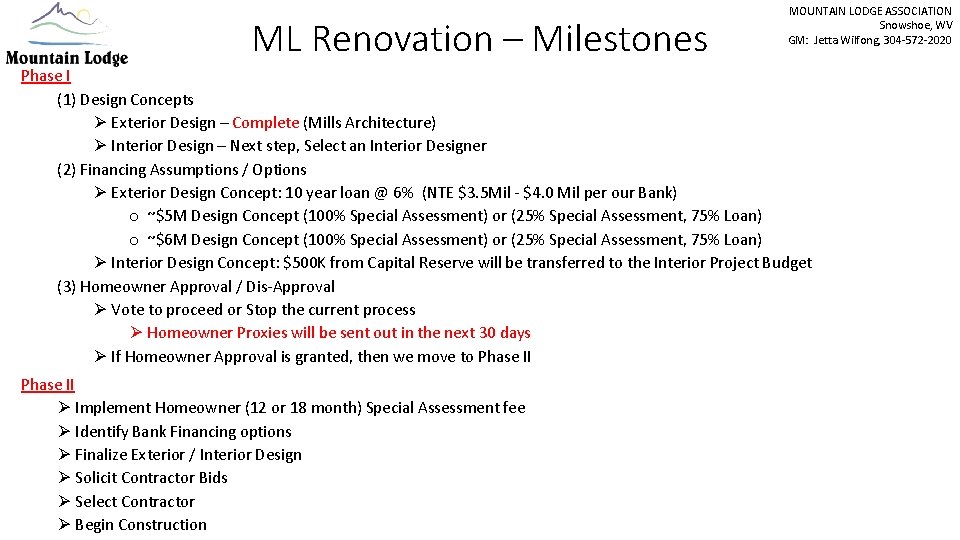 Mountain Lodge

ML Renovation – Milestones

MOUNTAIN LODGE ASSOCIATION
Snowshoe, WV
GM: Jetta Wilfong, 304-572-2020

Phase I

(1) Design Concepts

➢ Exterior Design – Complete (Mills Architecture)

➢ Interior Design – Next step, Select an Interior Designer

(2) Financing Assumptions / Options

➢ Exterior Design Concept: 10 year loan @ 6% (NTE \$3.5Mil - \$4.0 Mil per our Bank)

o ~\$5M Design Concept (100% Special Assessment) or (25% Special Assessment, 75% Loan)

o ~\$6M Design Concept (100% Special Assessment) or (25% Special Assessment, 75% Loan)

➢ Interior Design Concept: \$500K from Capital Reserve will be transferred to the Interior Project Budget

(3) Homeowner Approval / Dis-Approval

➢ Vote to proceed or Stop the current process

➢ Homeowner Proxies will be sent out in the next 30 days

➢ If Homeowner Approval is granted, then we move to Phase II

Phase II

➢ Implement Homeowner (12 or 18 month) Special Assessment fee

➢ Identify Bank Financing options

➢ Finalize Exterior / Interior Design

➢ Solicit Contractor Bids

➢ Select Contractor

➢ Begin Construction